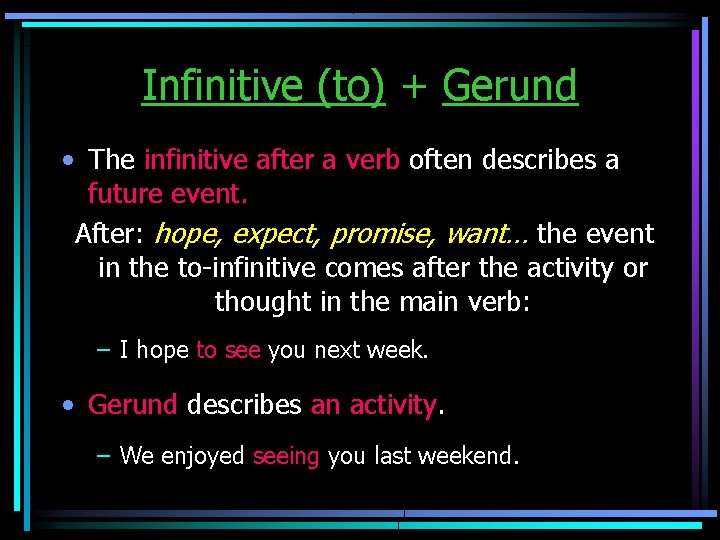 Infinitive (to) + Gerund

• The infinitive after a verb often describes a future event.

After: hope, expect, promise, want… the event in the to-infinitive comes after the activity or thought in the main verb:

– I hope to see you next week.

• Gerund describes an activity.

– We enjoyed seeing you last weekend.